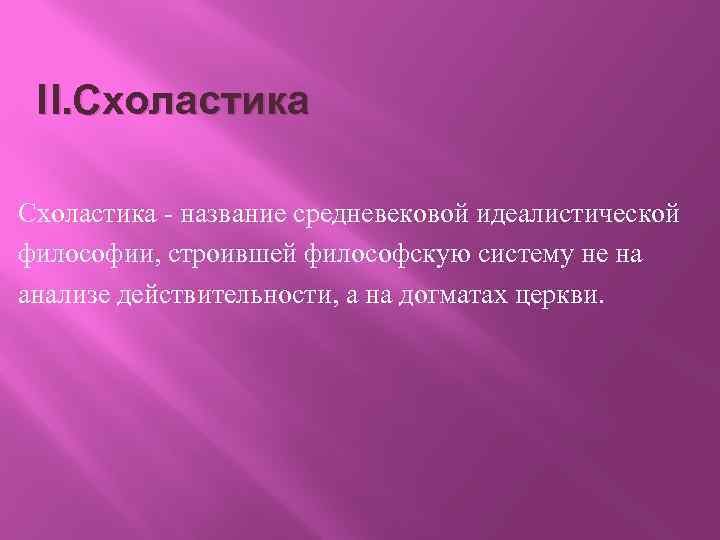 II.Схоластика

Схоластика - название средневековой идеалистической философии, строившей философскую систему не на анализе действительности, а на догматах церкви.